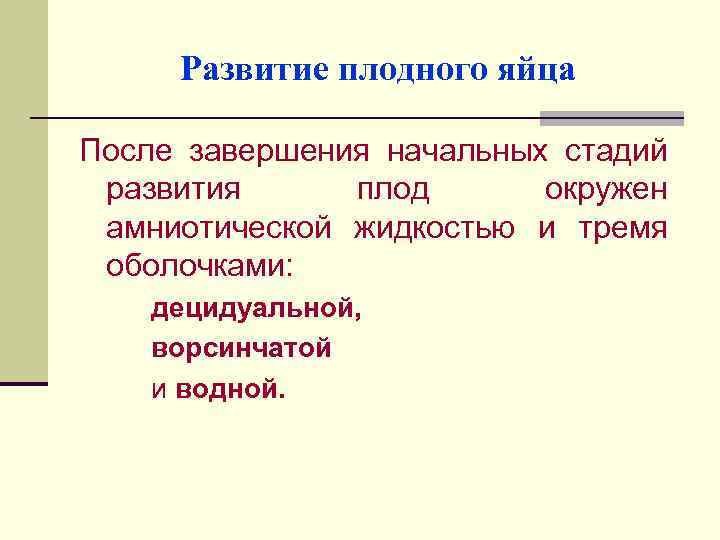 Развитие плодного яйца

После завершения начальных стадий развития плод окружен амниотической жидкостью и тремя оболочками:

децидуальной,

ворсинчатой

и водной.